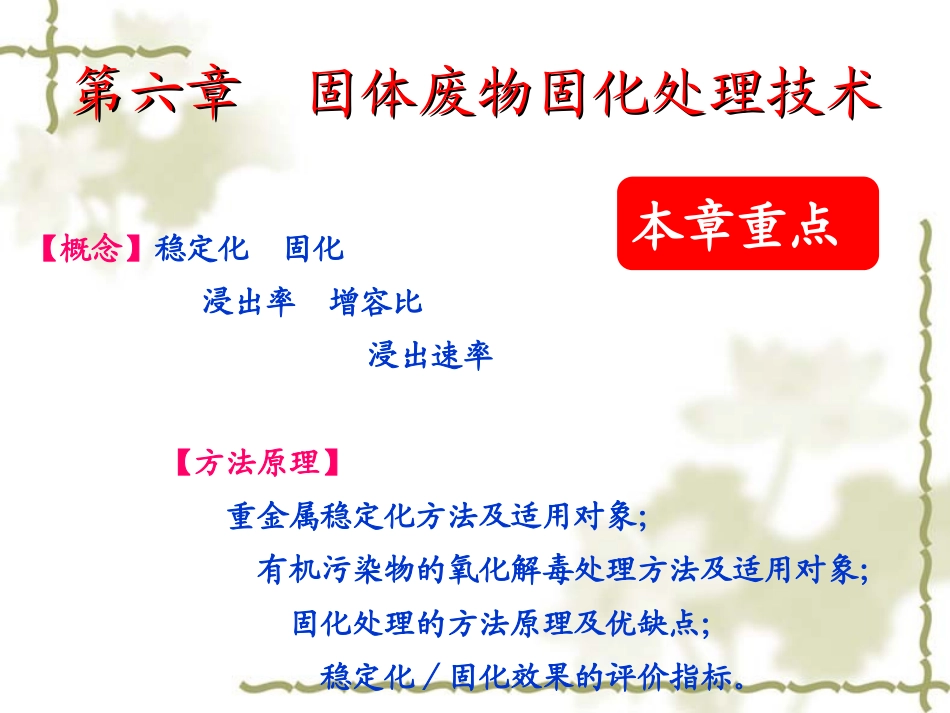 第六章　固体废物固化处理技术

本章重点

【概念】稳定化　固化

浸出率　增容比

浸出速率

【方法原理】

重金属稳定化方法及适用对象；

有机污染物的氧化解毒处理方法及适用对象；

固化处理的方法原理及优缺点；

稳定化／固化效果的评价指标。